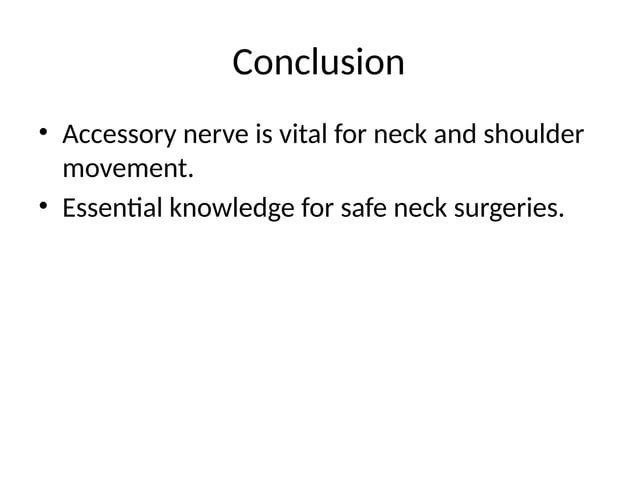 Conclusion

• Accessory nerve is vital for neck and shoulder movement.
• Essential knowledge for safe neck surgeries.